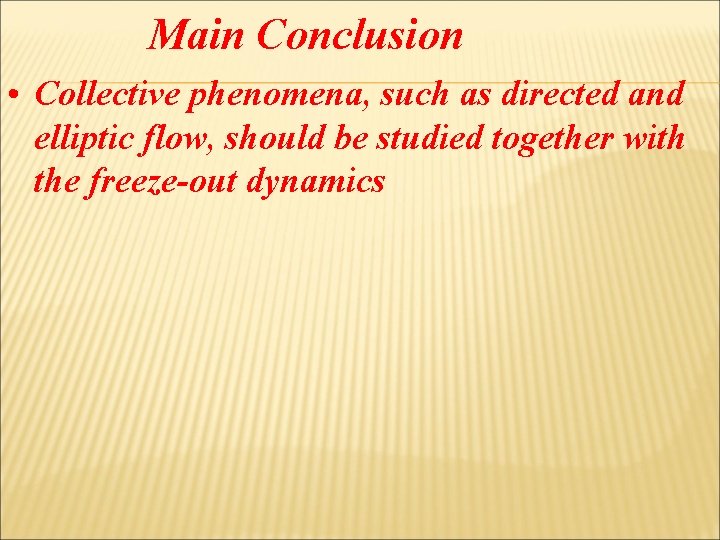 Main Conclusion

• Collective phenomena, such as directed and elliptic flow, should be studied together with the freeze-out dynamics